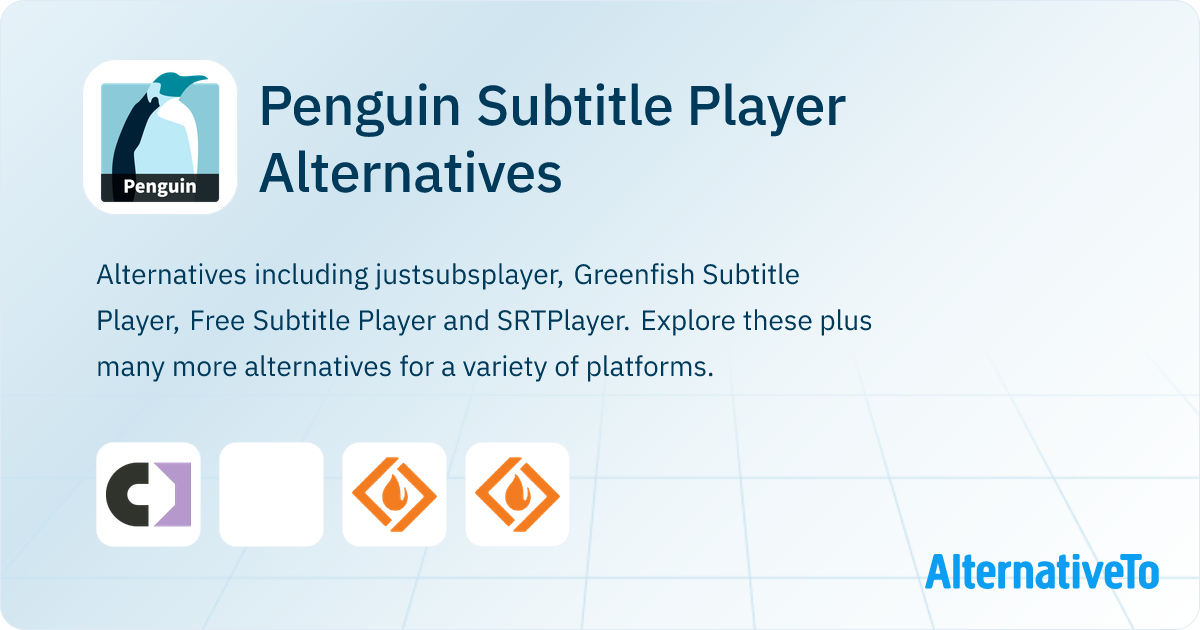 Penguin

Penguin Subtitle Player Alternatives

Alternatives including justsubsplayer, Greenfish Subtitle Player, Free Subtitle Player and SRTPlayer. Explore these plus many more alternatives for a variety of platforms.

AlternativeTo